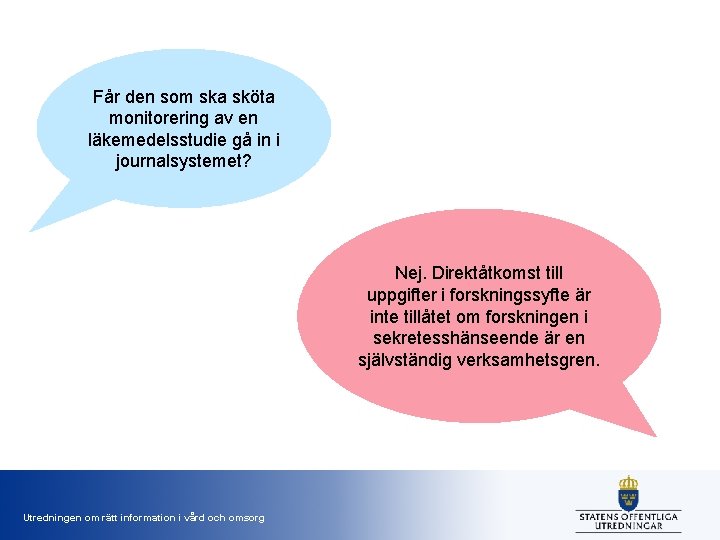 Får den som ska sköta monitorering av en läkemedelsstudie gå in i journalsystemet?

Nej. Direktåtkomst till uppgifter i forskningssyfte är inte tillåtet om forskningen i sekretesshänseende är en självständig verksamhetsgren.

Utredningen om rätt information i vård och omsorg

STATENS OFFENTLIGA UTREDNINGAR